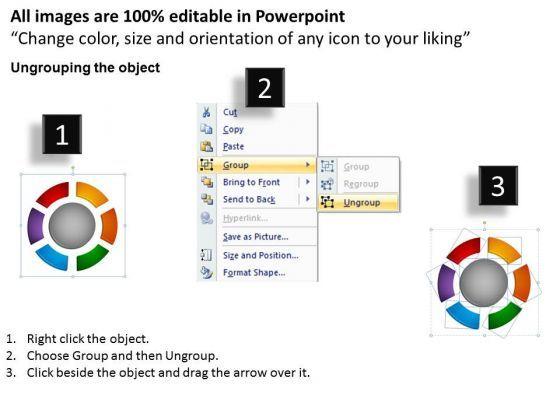 All images are 100% editable in Powerpoint
“Change color, size and orientation of any icon to your liking”

Ungrouping the object

1

2

Cut
Copy
Paste
Group
Bring to Front
Send to Back
Hyperlink...
Save as Picture...
Size and Position...
Format Shape...

Group
Regroup
Ungroup

3

1. Right click the object.
2. Choose Group and then Ungroup.
3. Click beside the object and drag the arrow over it.